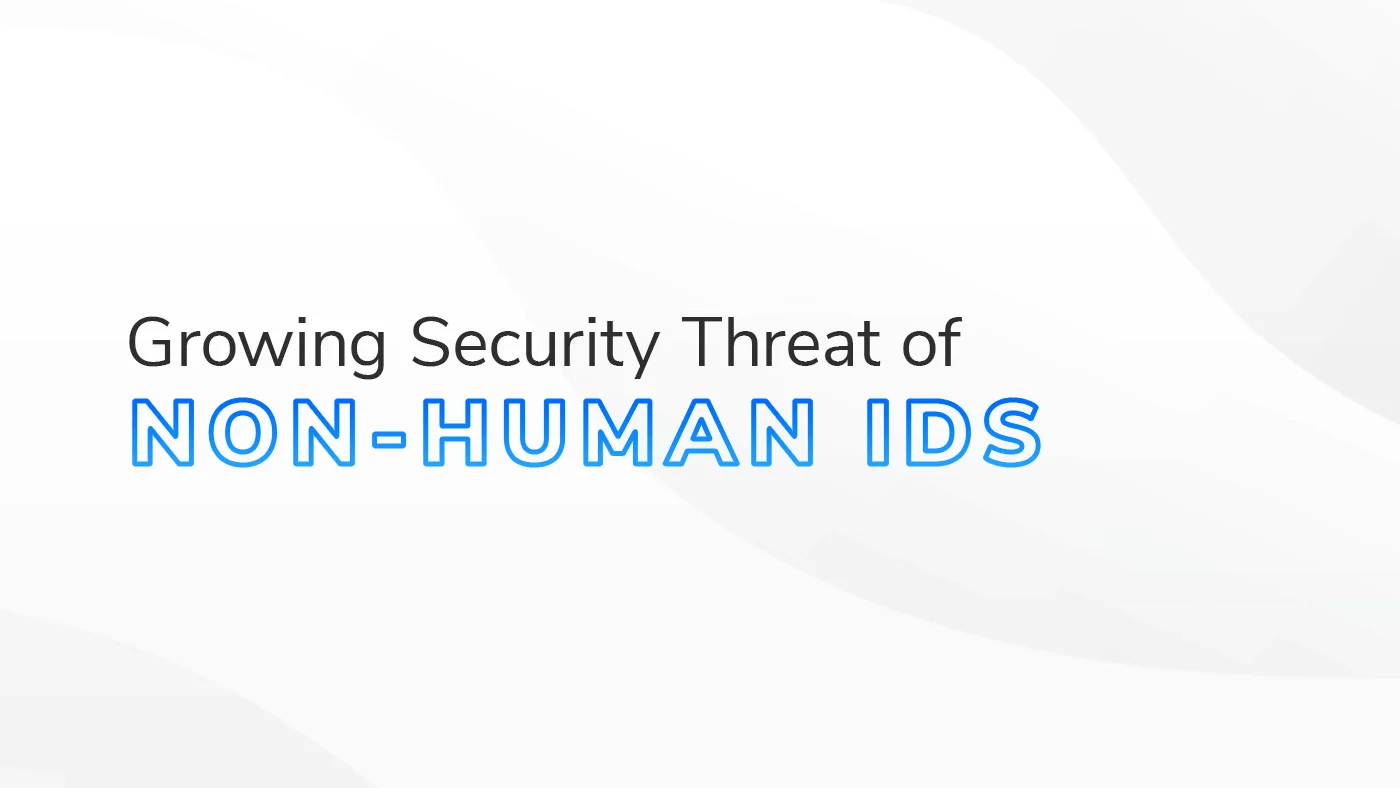 Growing Security Threat of
NON-HUMAN IDS